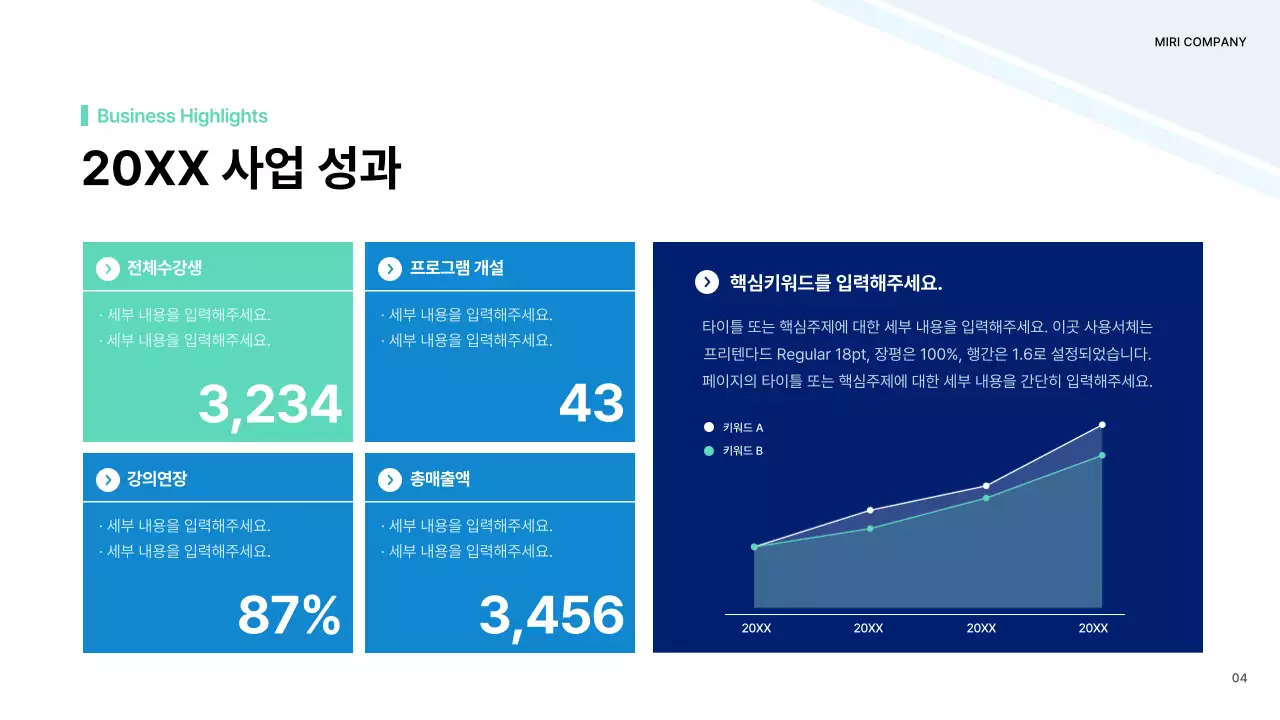 MIRI COMPANY

Business Highlights

20XX 사업 성과

전체수강생

· 세부 내용을 입력해주세요.
· 세부 내용을 입력해주세요.

3,234

프로그램 개설

· 세부 내용을 입력해주세요.
· 세부 내용을 입력해주세요.

43

강의연장

· 세부 내용을 입력해주세요.
· 세부 내용을 입력해주세요.

87%

총매출액

· 세부 내용을 입력해주세요.
· 세부 내용을 입력해주세요.

3,456

핵심키워드를 입력해주세요.

타이틀 또는 핵심주제에 대한 세부 내용을 입력해주세요. 이곳 사용서체는 프리텐다드 Regular 18pt, 장평은 100%, 행간은 1.6로 설정되었습니다. 페이지의 타이틀 또는 핵심주제에 대한 세부 내용을 간단히 입력해주세요.

키워드 A
키워드 B

20XX 20XX 20XX 20XX

04